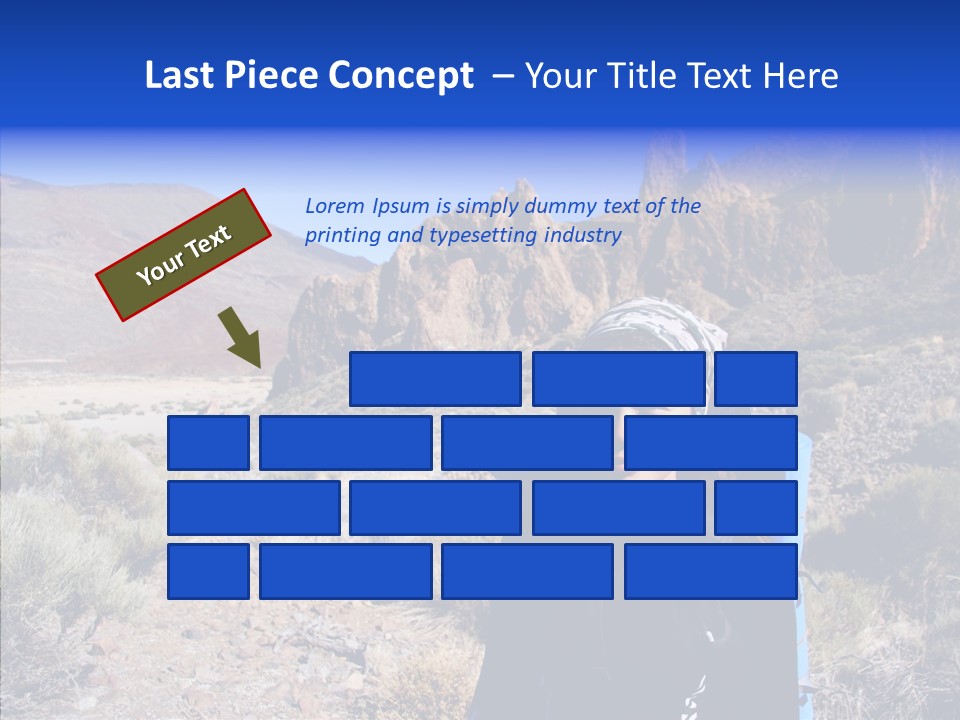 Last Piece Concept – Your Title Text Here

Your Text

Lorem Ipsum is simply dummy text of the printing and typesetting industry